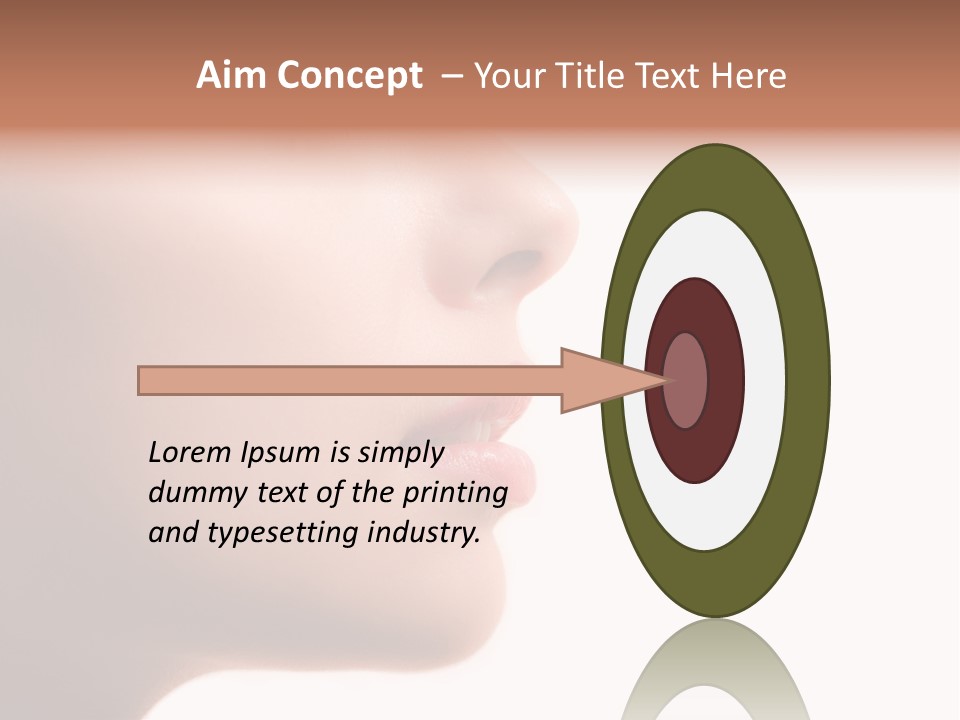 Aim Concept – Your Title Text Here

Lorem Ipsum is simply dummy text of the printing and typesetting industry.